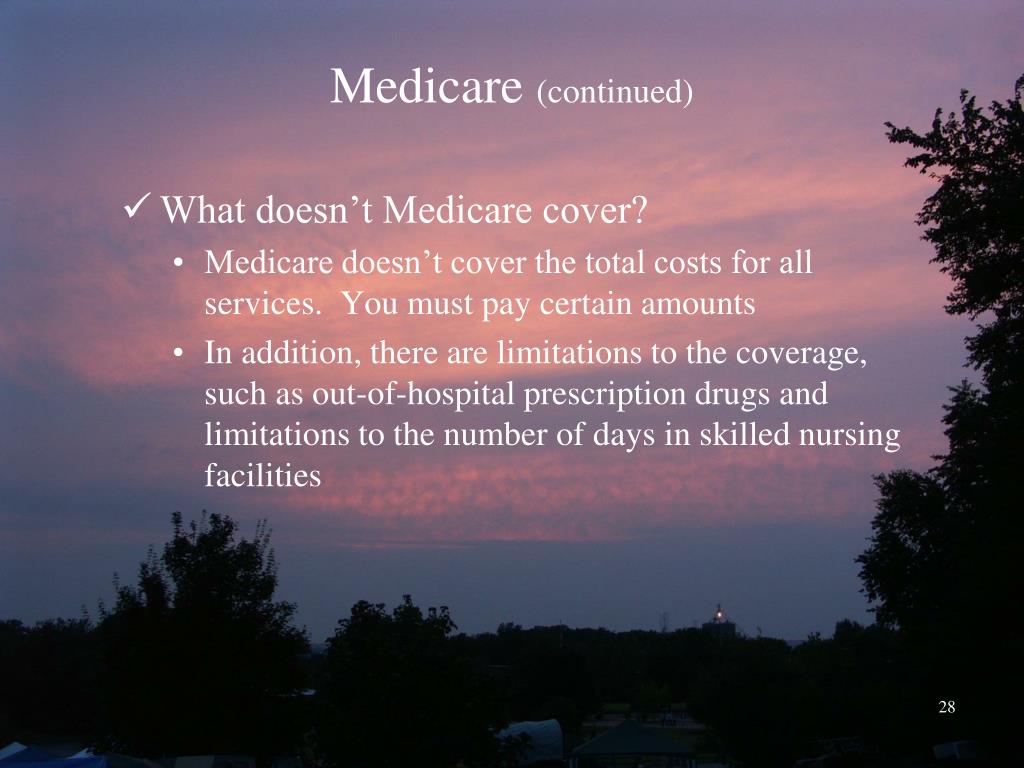 Medicare (continued)

✓ What doesn’t Medicare cover?

• Medicare doesn’t cover the total costs for all services.  You must pay certain amounts

• In addition, there are limitations to the coverage, such as out-of-hospital prescription drugs and limitations to the number of days in skilled nursing facilities

28